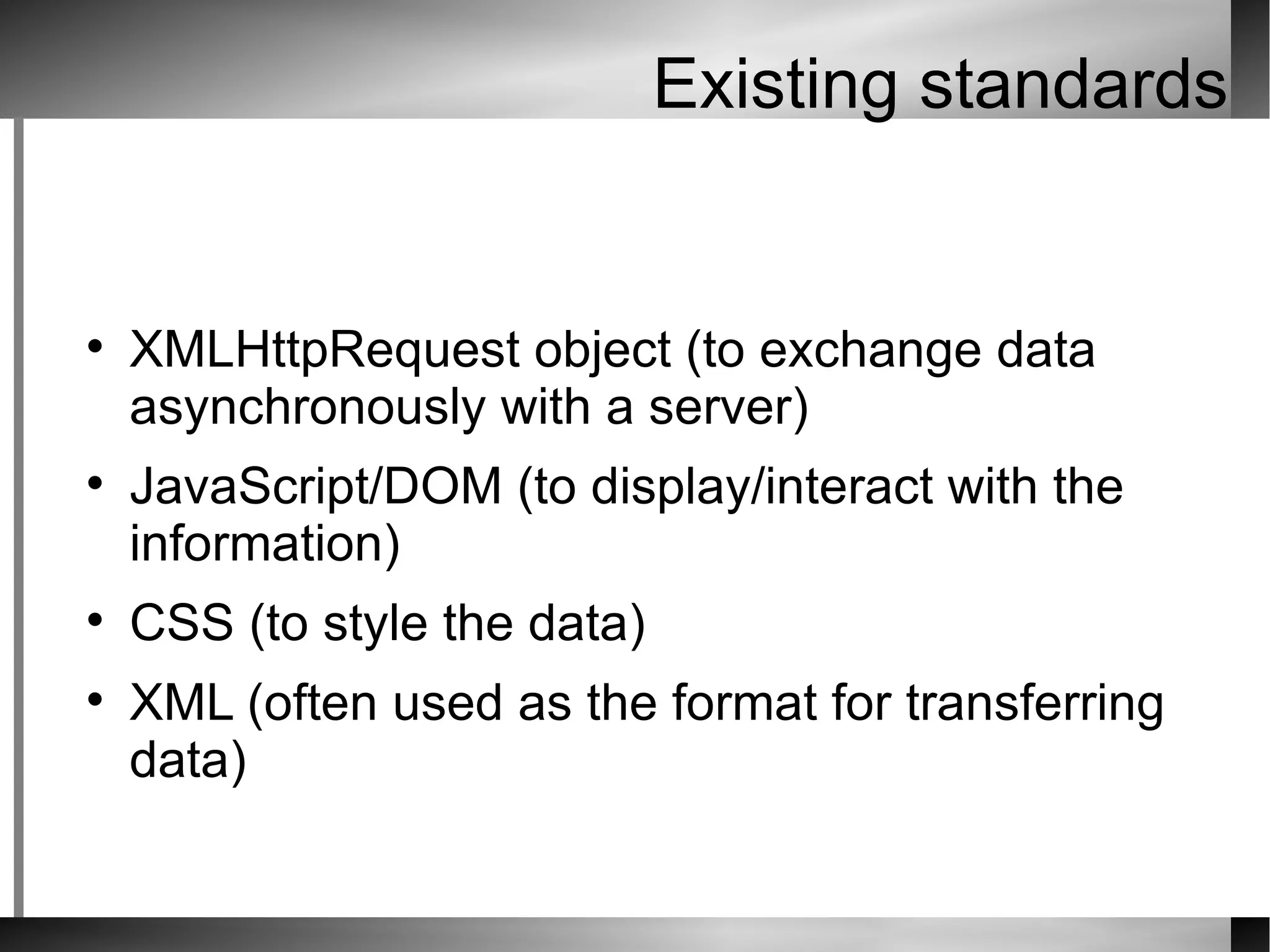 Existing standards

• XMLHttpRequest object (to exchange data asynchronously with a server)
• JavaScript/DOM (to display/interact with the information)
• CSS (to style the data)
• XML (often used as the format for transferring data)